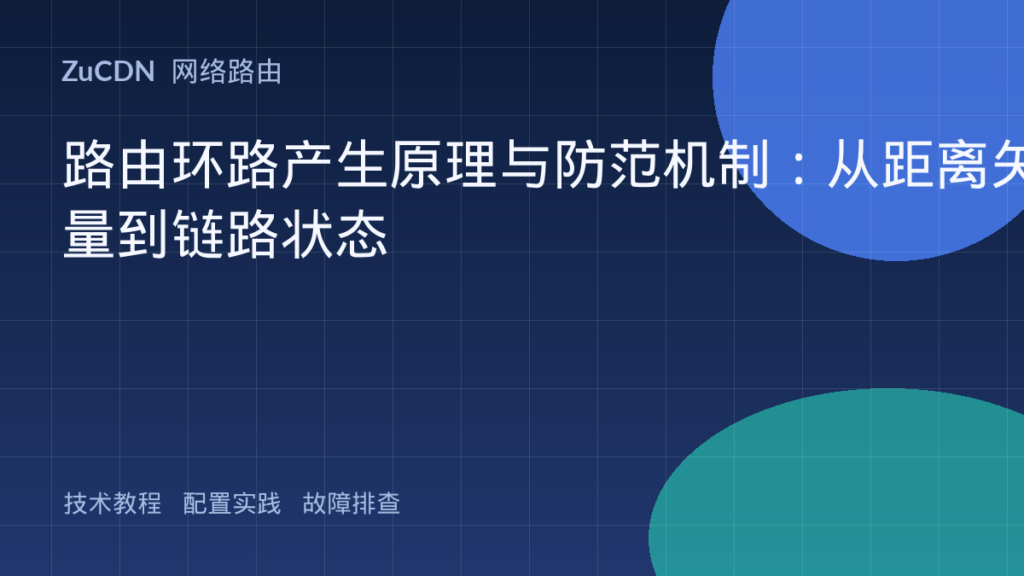 ZuCDN 网络路由

路由环路产生原理与防范机制：从距离矢量到链路状态

技术教程 配置实践 故障排查